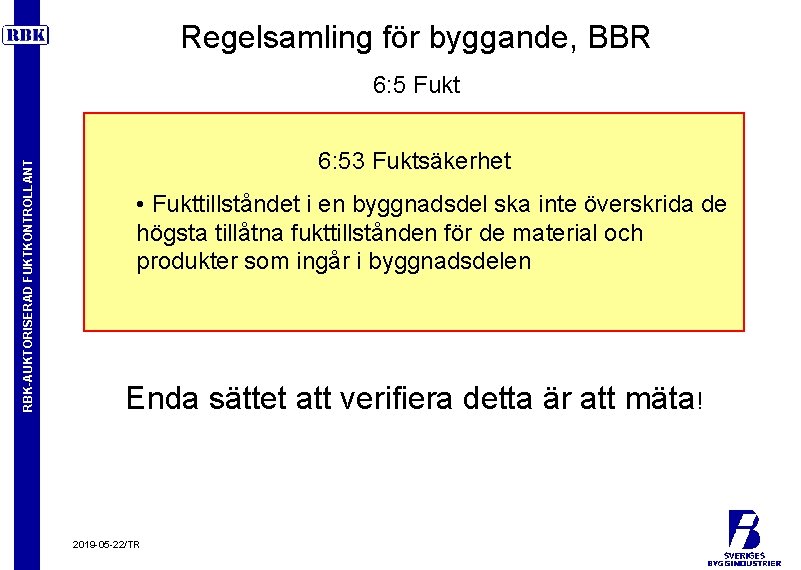 RBK

RBK-AUKTORISERAD FUKTKONTROLLANT

Regelsamling för byggande, BBR

6:5 Fukt

6:53 Fuktsäkerhet

• Fukttillståndet i en byggnadsdel ska inte överskrida de högsta tillåtna fukttillstånden för de material och produkter som ingår i byggnadsdelen

Enda sättet att verifiera detta är att mäta!

2019-05-22/TR

SVERIGES BYGGINDUSTRIER